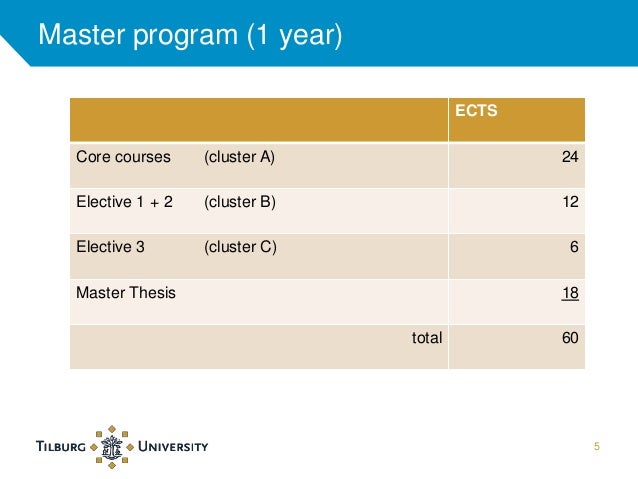 Master program (1 year)

| | ECTS |
|---|---|
| Core courses (cluster A) | 24 |
| Elective 1 + 2 (cluster B) | 12 |
| Elective 3 (cluster C) | 6 |
| Master Thesis | 18 |
| total | 60 |

TILBURG UNIVERSITY

5